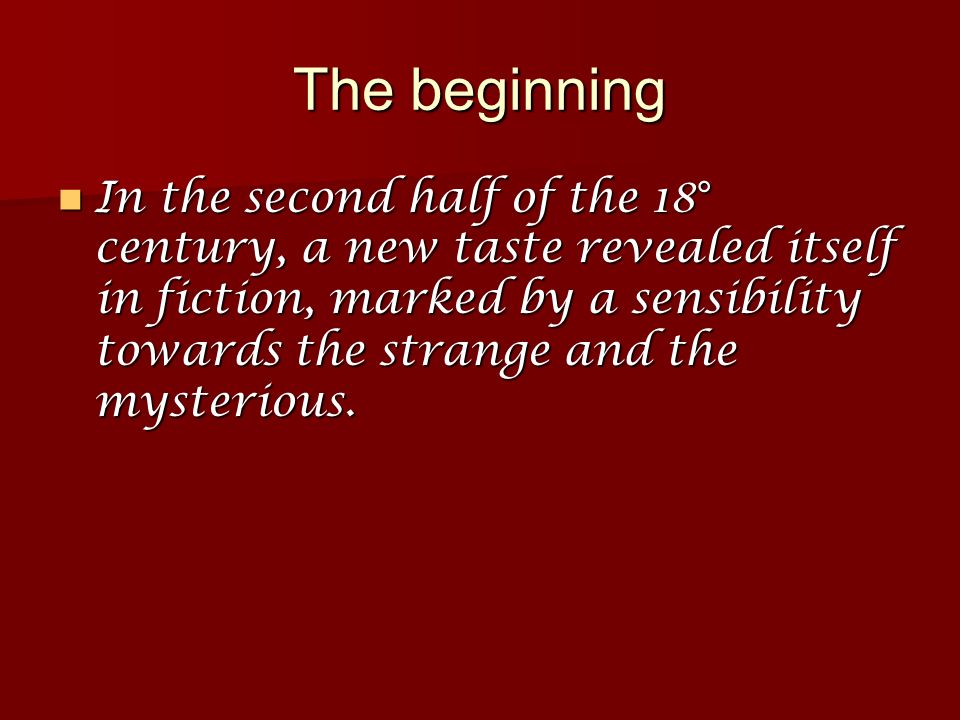 The beginning

In the second half of the 18° century, a new taste revealed itself in fiction, marked by a sensibility towards the strange and the mysterious.